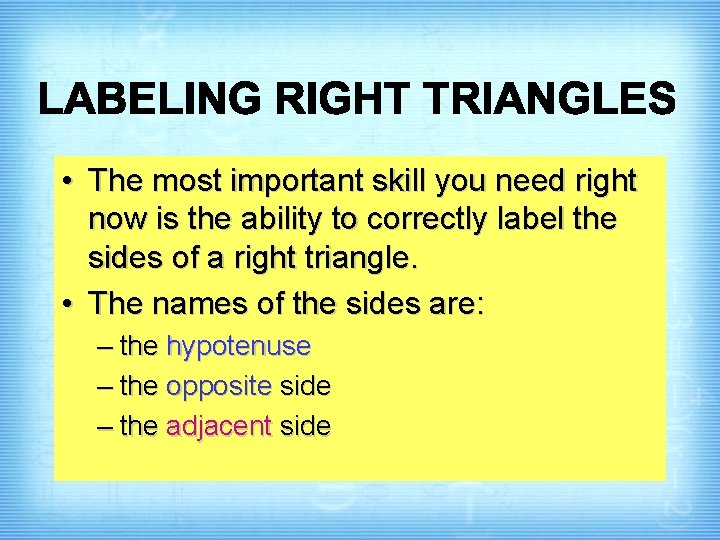 LABELING RIGHT TRIANGLES

• The most important skill you need right now is the ability to correctly label the sides of a right triangle.

• The names of the sides are:
– the hypotenuse
– the opposite side
– the adjacent side